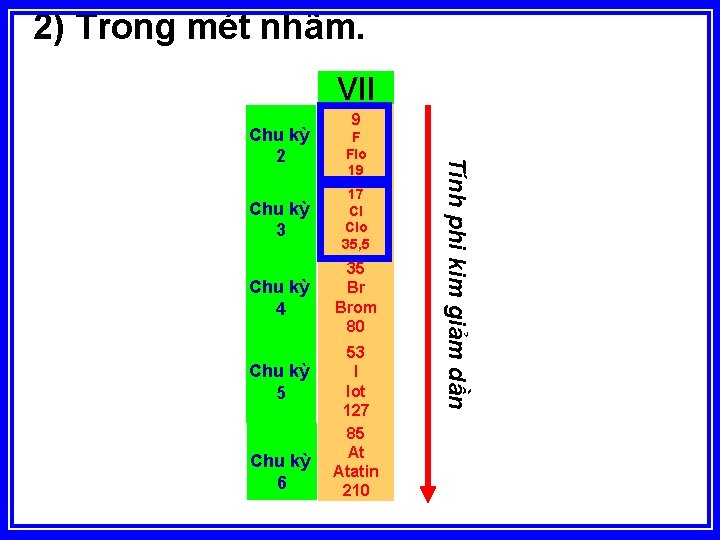 2) Trong mét nhãm.

| | VII |
|---|---|
| Chu kỳ 2 | 9 F Flo 19 |
| Chu kỳ 3 | 17 Cl Clo 35,5 |
| Chu kỳ 4 | 35 Br Brom 80 |
| Chu kỳ 5 | 53 I Iot 127 |
| Chu kỳ 6 | 85 At Atatin 210 |

Tính phi kim giảm dần